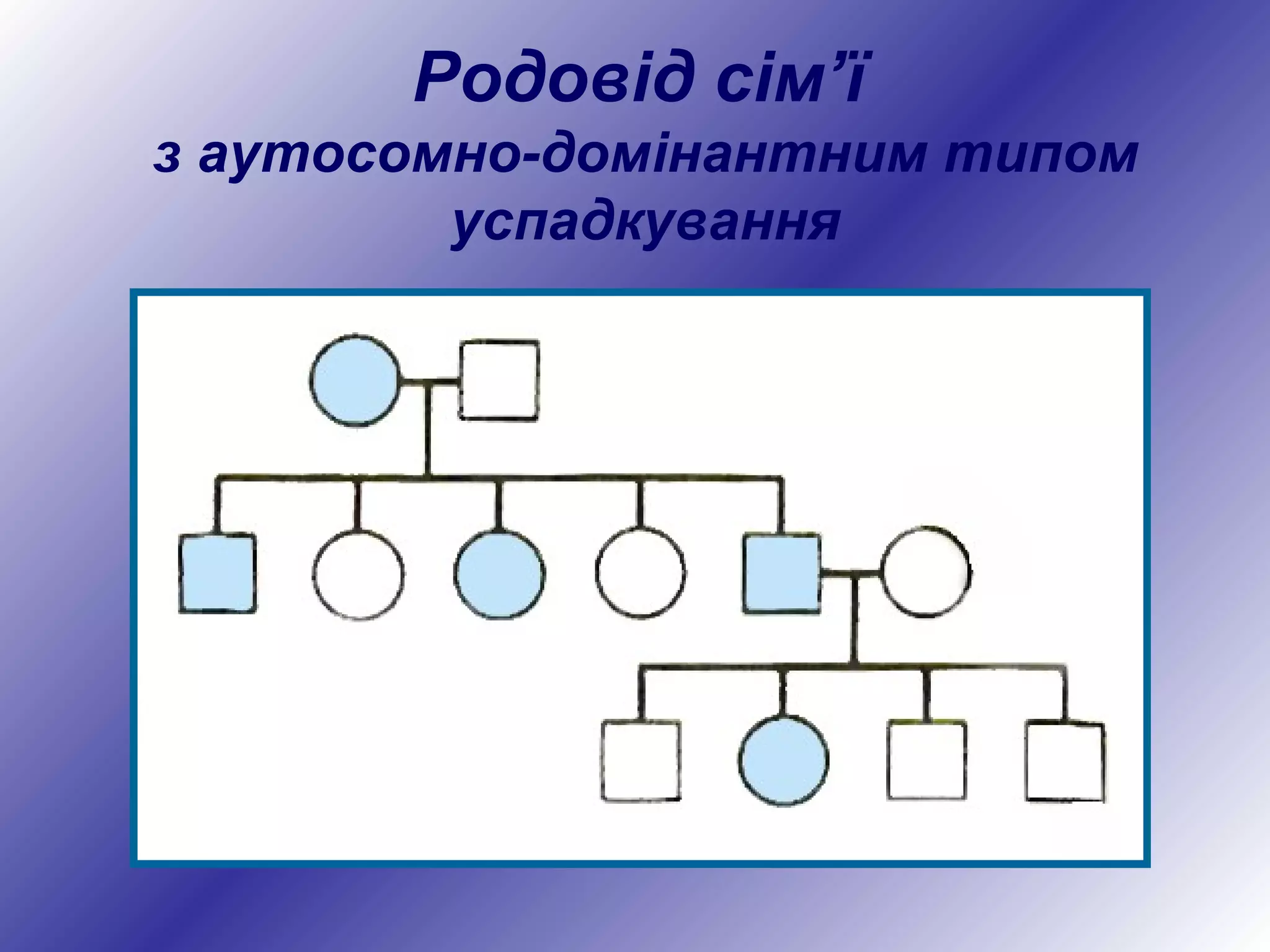 Родовід сім’ї

з аутосомно-домінантним типом успадкування